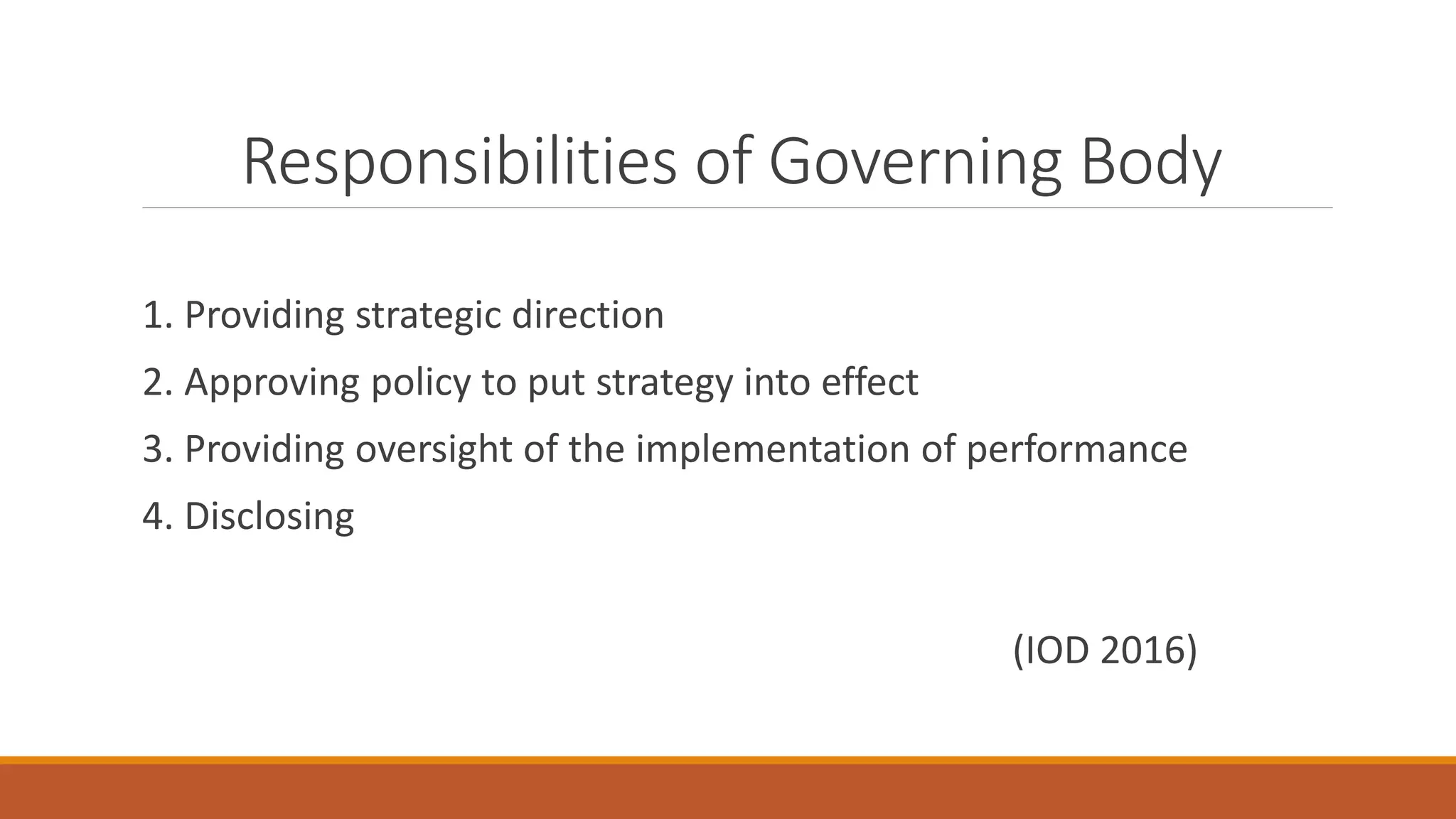 Responsibilities of Governing Body

1. Providing strategic direction

2. Approving policy to put strategy into effect

3. Providing oversight of the implementation of performance

4. Disclosing

(IOD 2016)